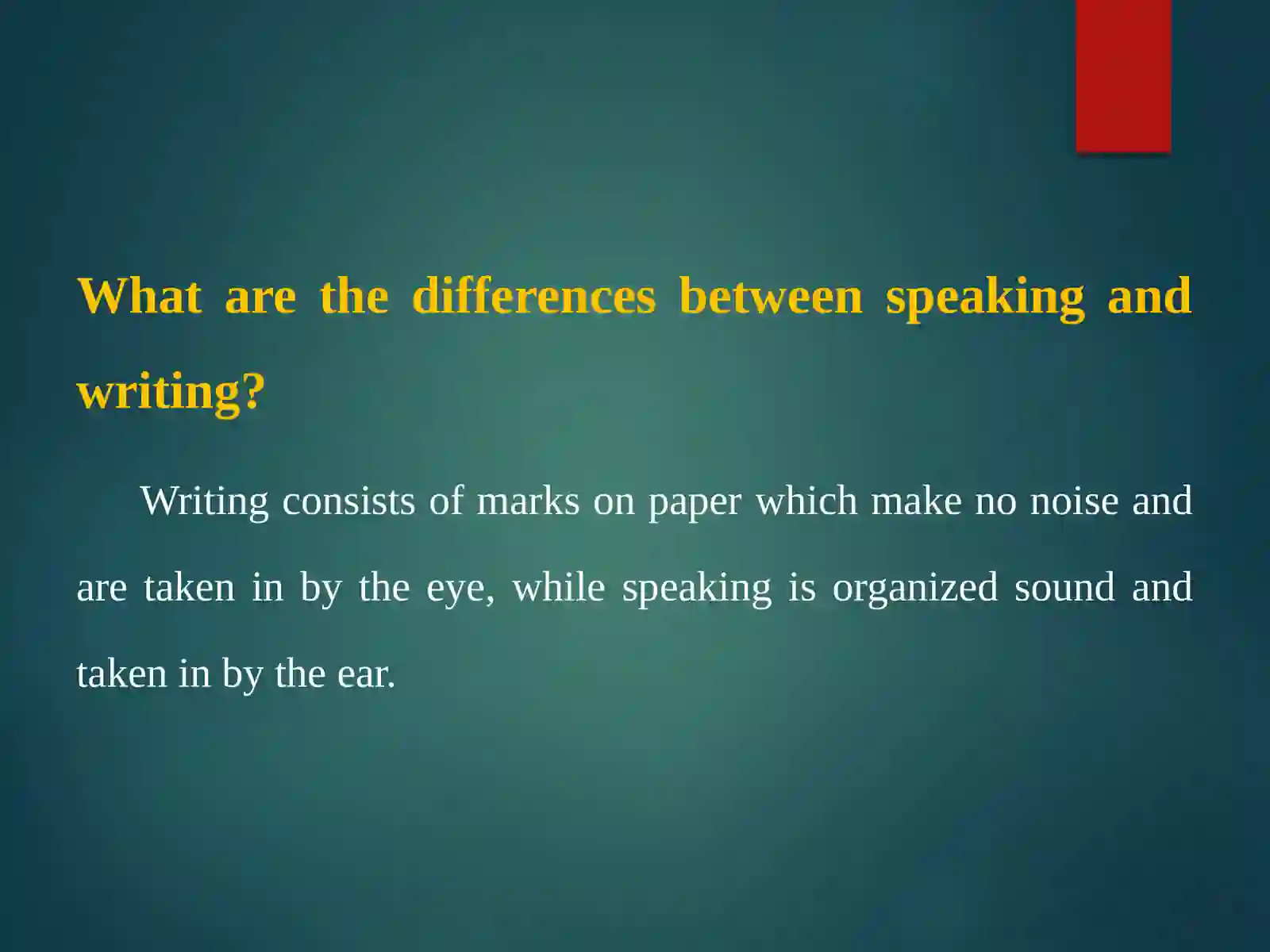 What are the differences between speaking and writing?

Writing consists of marks on paper which make no noise and are taken in by the eye, while speaking is organized sound and taken in by the ear.